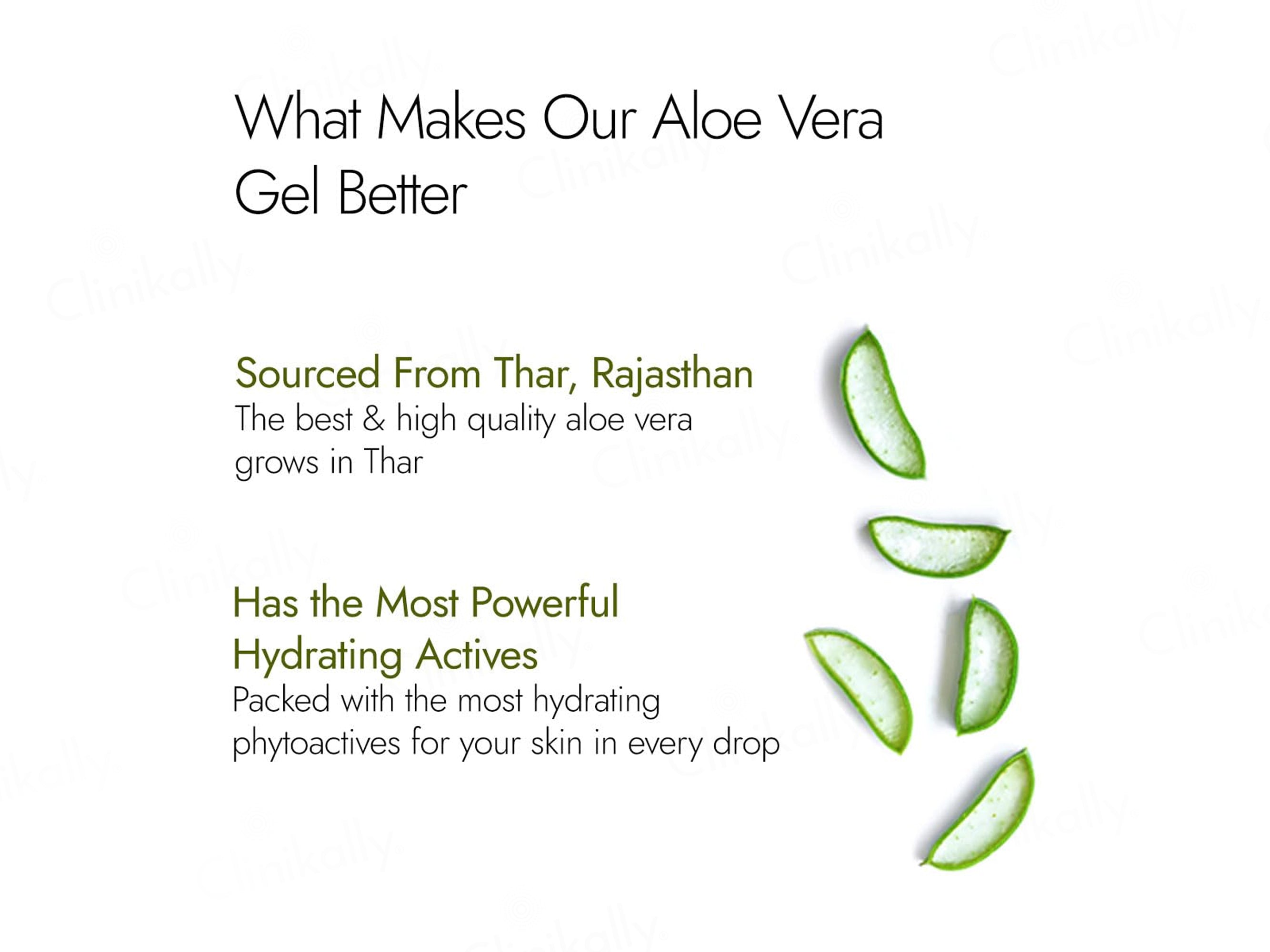 What Makes Our Aloe Vera Gel Better

Sourced From Thar, Rajasthan
The best & high quality aloe vera grows in Thar

Has the Most Powerful Hydrating Actives
Packed with the most hydrating phytoactives for your skin in every drop

Clinikally